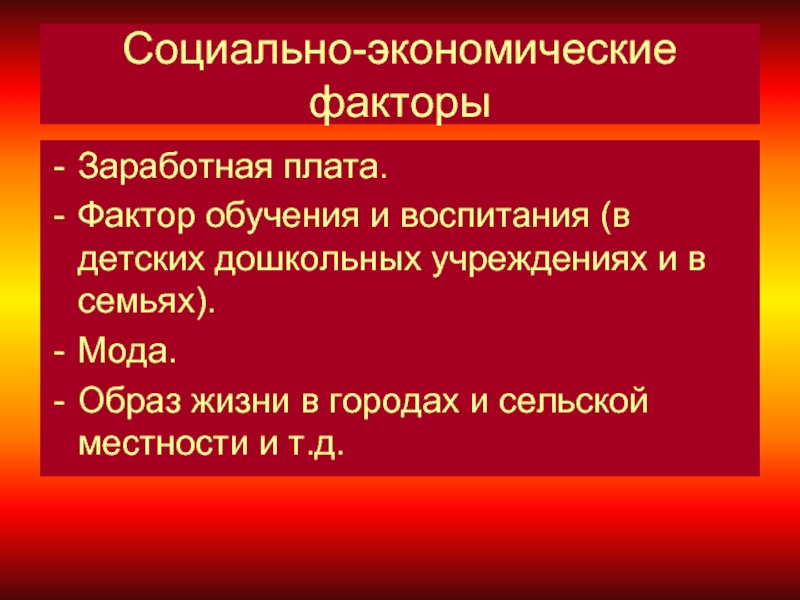 Социально-экономические факторы

- Заработная плата.
- Фактор обучения и воспитания (в детских дошкольных учреждениях и в семьях).
- Мода.
- Образ жизни в городах и сельской местности и т.д.